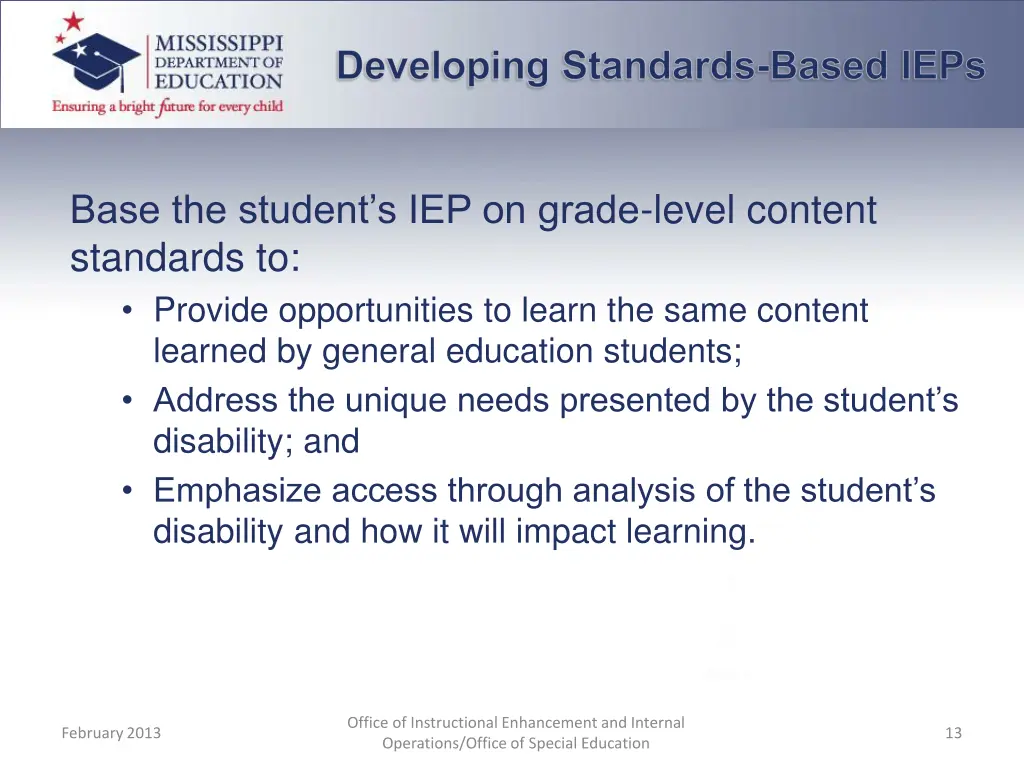 MISSISSIPPI
DEPARTMENT OF
EDUCATION
Ensuring a bright future for every child

Developing Standards-Based IEPs

Base the student's IEP on grade-level content standards to:

• Provide opportunities to learn the same content learned by general education students;
• Address the unique needs presented by the student's disability; and
• Emphasize access through analysis of the student's disability and how it will impact learning.

February 2013

Office of Instructional Enhancement and Internal Operations/Office of Special Education

13